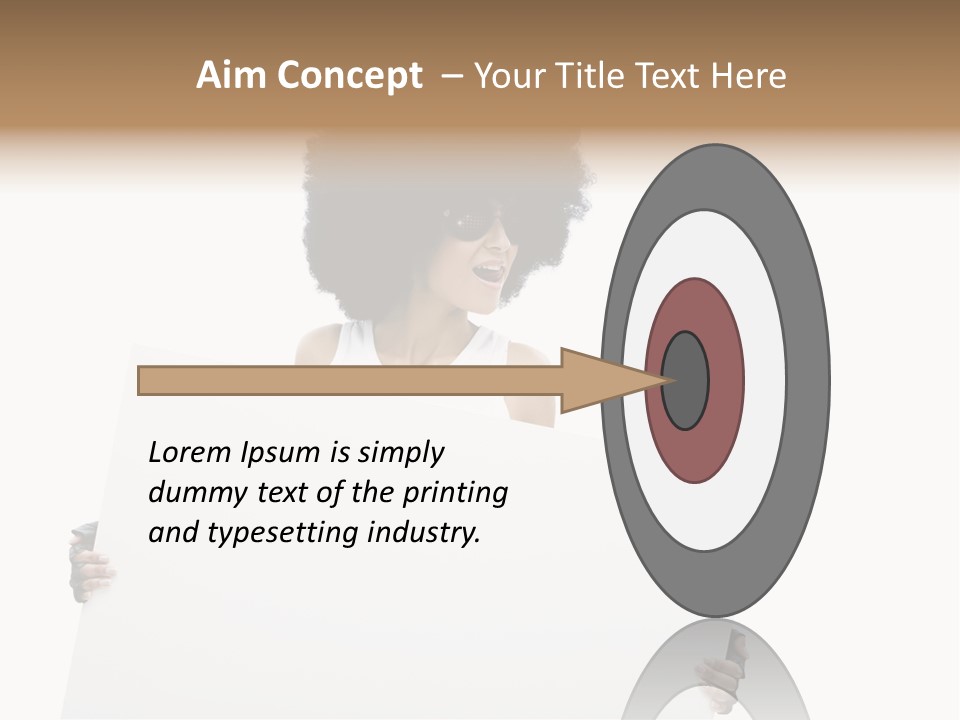 Aim Concept – Your Title Text Here

Lorem Ipsum is simply dummy text of the printing and typesetting industry.